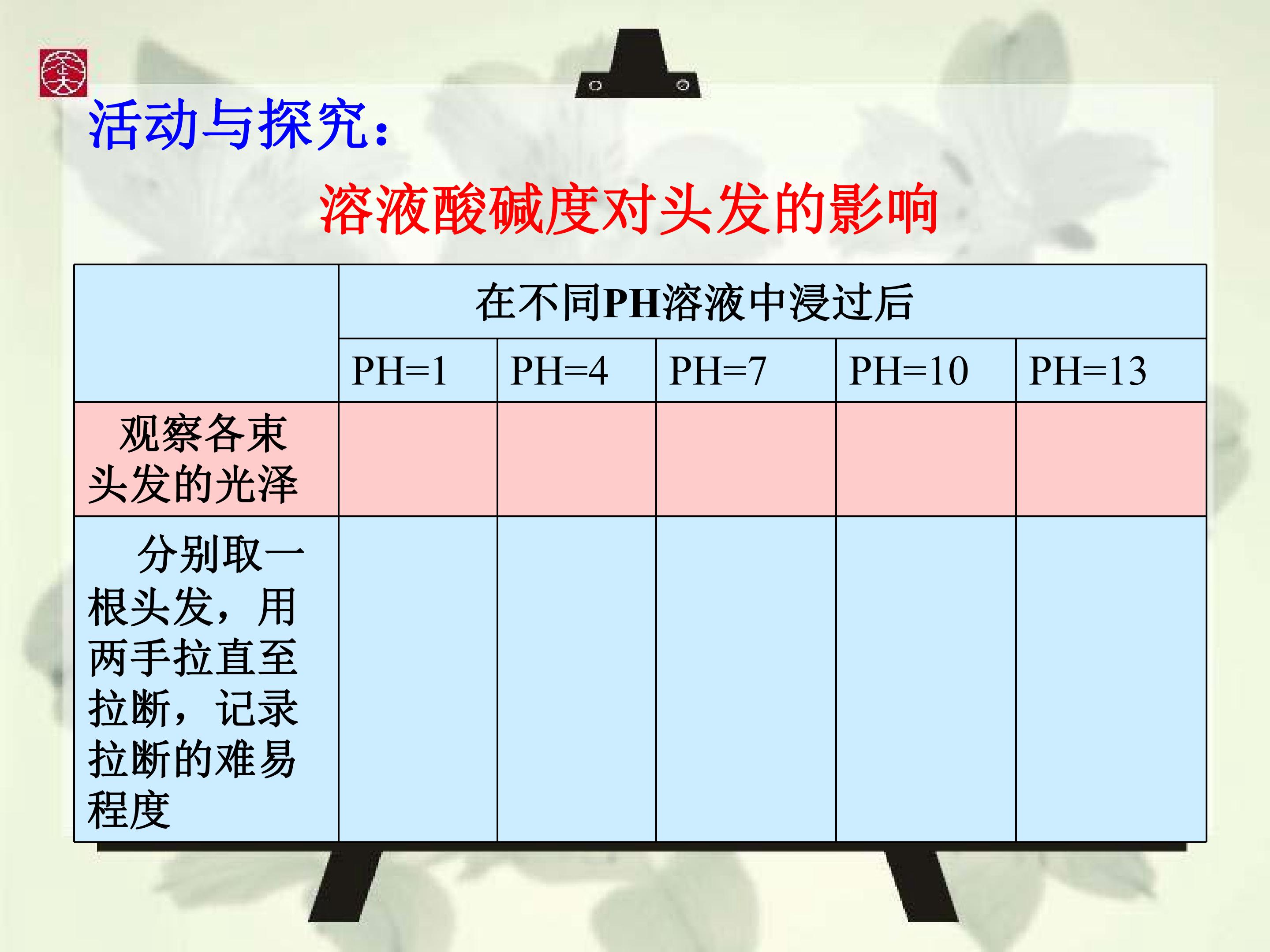 活动与探究:

溶液酸碱度对头发的影响

|  | 在不同PH溶液中浸过后 |  |  |  |  |
|---|---|---|---|---|---|
|  | PH=1 | PH=4 | PH=7 | PH=10 | PH=13 |
| 观察各束头发的光泽 |  |  |  |  |  |
| 分别取一根头发，用两手拉直至拉断，记录拉断的难易程度 |  |  |  |  |  |